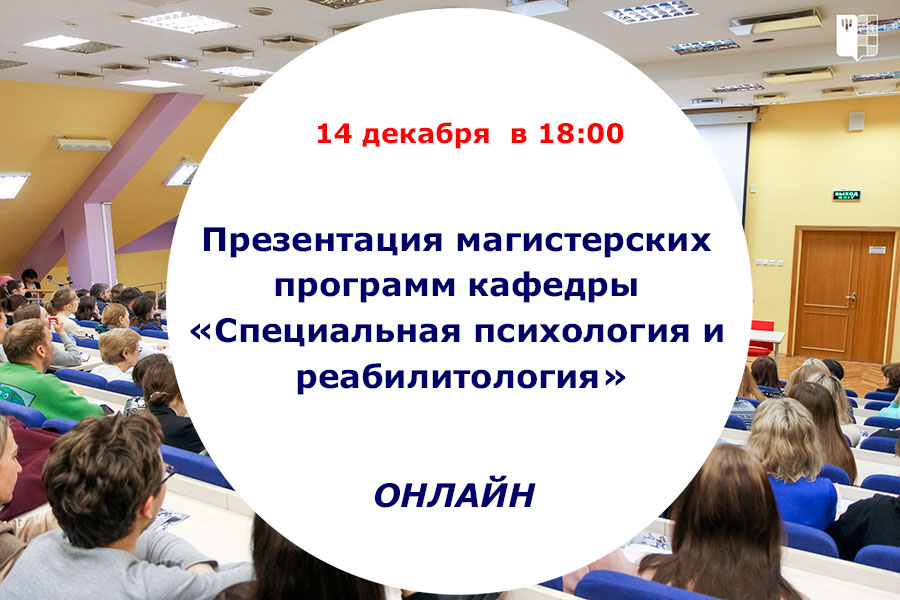 14 декабря в 18:00

Презентация магистерских программ кафедры «Специальная психология и реабилитология»

ОНЛАЙН

ВЫХОД